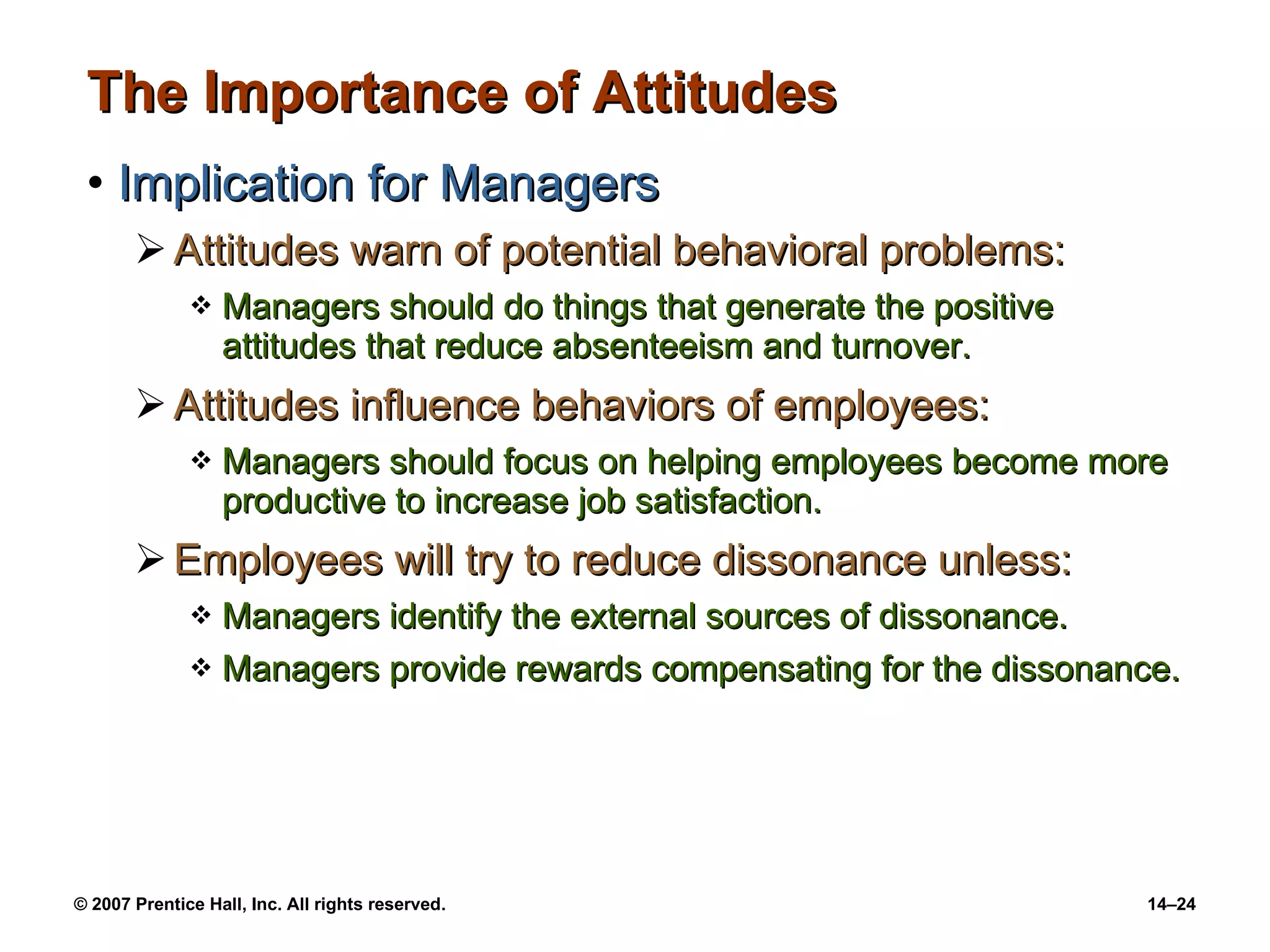 The Importance of Attitudes

• Implication for Managers

➢ Attitudes warn of potential behavioral problems:

❖ Managers should do things that generate the positive attitudes that reduce absenteeism and turnover.

➢ Attitudes influence behaviors of employees:

❖ Managers should focus on helping employees become more productive to increase job satisfaction.

➢ Employees will try to reduce dissonance unless:

❖ Managers identify the external sources of dissonance.

❖ Managers provide rewards compensating for the dissonance.

© 2007 Prentice Hall, Inc. All rights reserved.

14–24